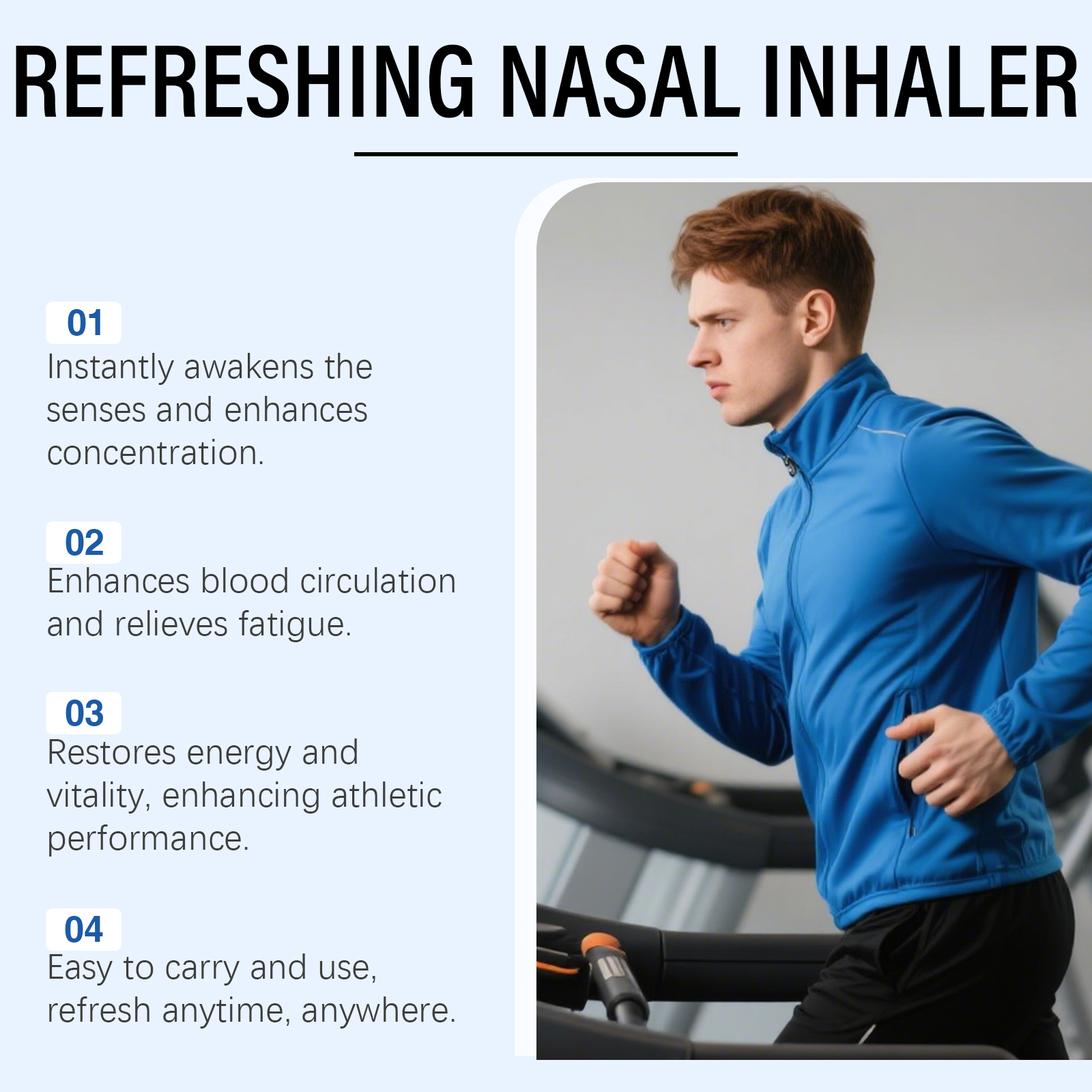 REFRESHING NASAL INHALER

01
Instantly awakens the senses and enhances concentration.

02
Enhances blood circulation and relieves fatigue.

03
Restores energy and vitality, enhancing athletic performance.

04
Easy to carry and use, refresh anytime, anywhere.